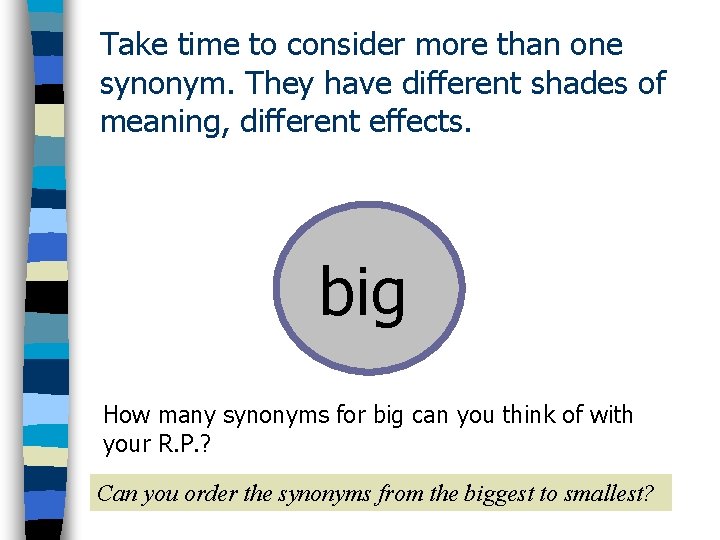 Take time to consider more than one synonym. They have different shades of meaning, different effects.

big

How many synonyms for big can you think of with your R.P.?

Can you order the synonyms from the biggest to smallest?